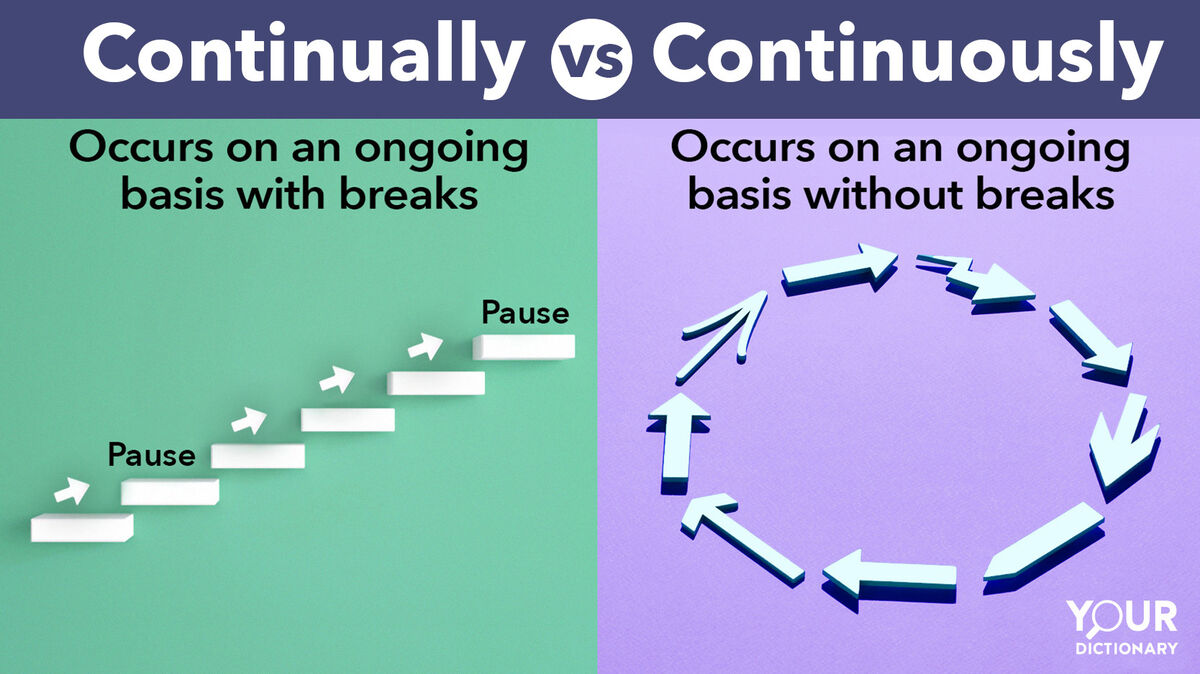 Continually vs Continuously

Occurs on an ongoing basis with breaks

Pause

Pause

Occurs on an ongoing basis without breaks

YOUR DICTIONARY